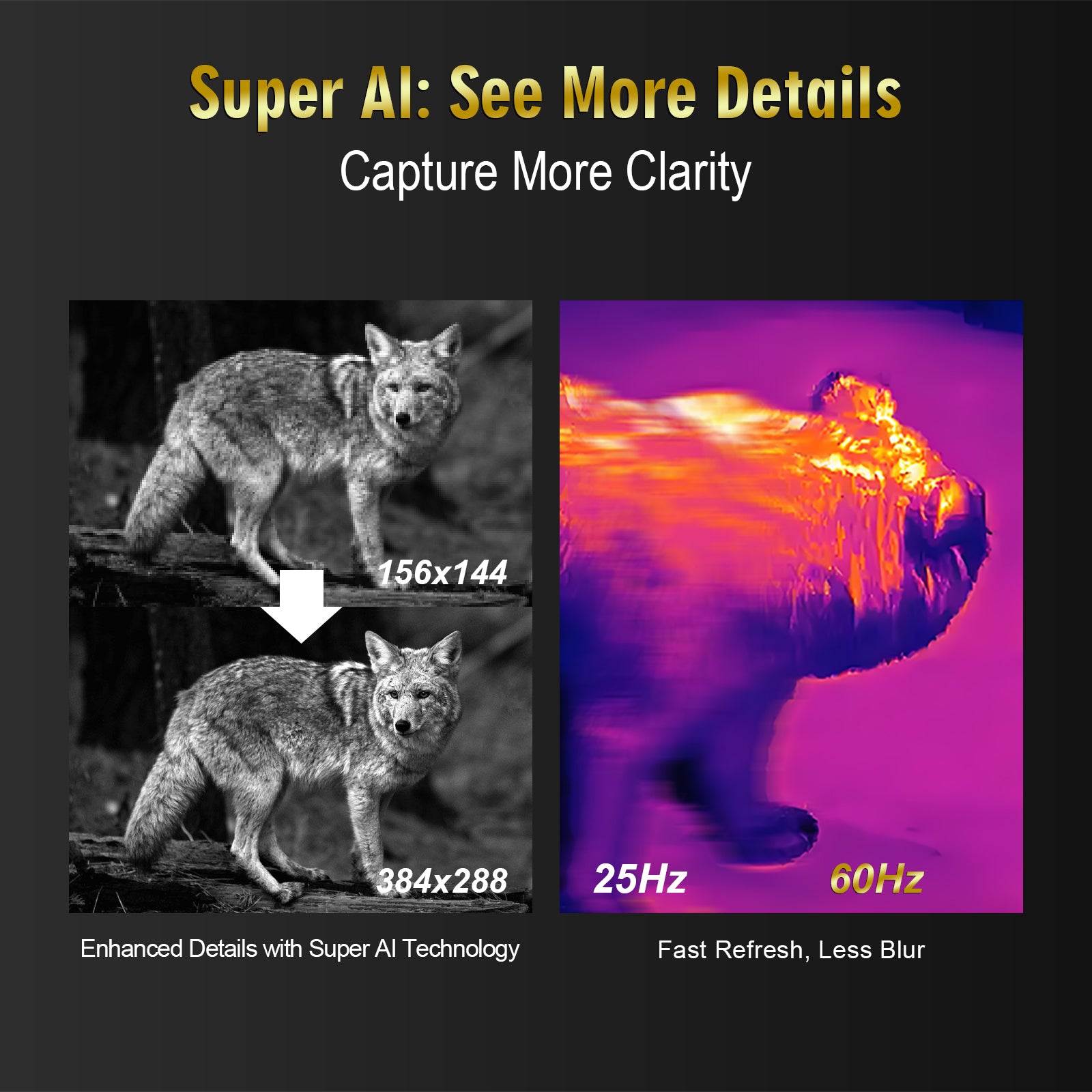 Super AI: See More Details
Capture More Clarity

156x144

384x288

Enhanced Details with Super AI Technology

25Hz

60Hz

Fast Refresh, Less Blur